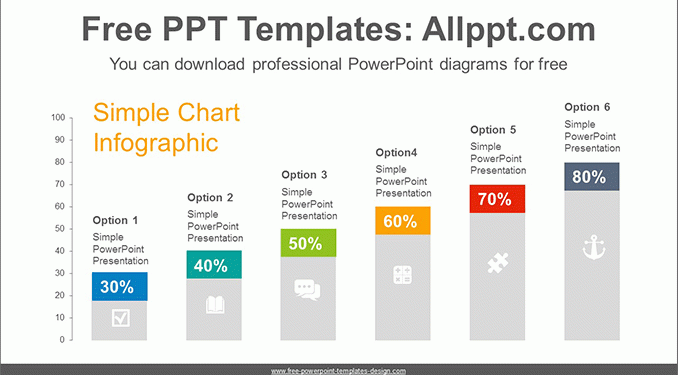 Free PPT Templates: Allppt.com

You can download professional PowerPoint diagrams for free

Simple Chart Infographic

100
90
80
70
60
50
40
30
20
10
0

Option 1
Simple PowerPoint Presentation
30%

Option 2
Simple PowerPoint Presentation
40%

Option 3
Simple PowerPoint Presentation
50%

Option4
Simple PowerPoint Presentation
60%

Option 5
Simple PowerPoint Presentation
70%

Option 6
Simple PowerPoint Presentation
80%

www.free-powerpoint-templates-design.com